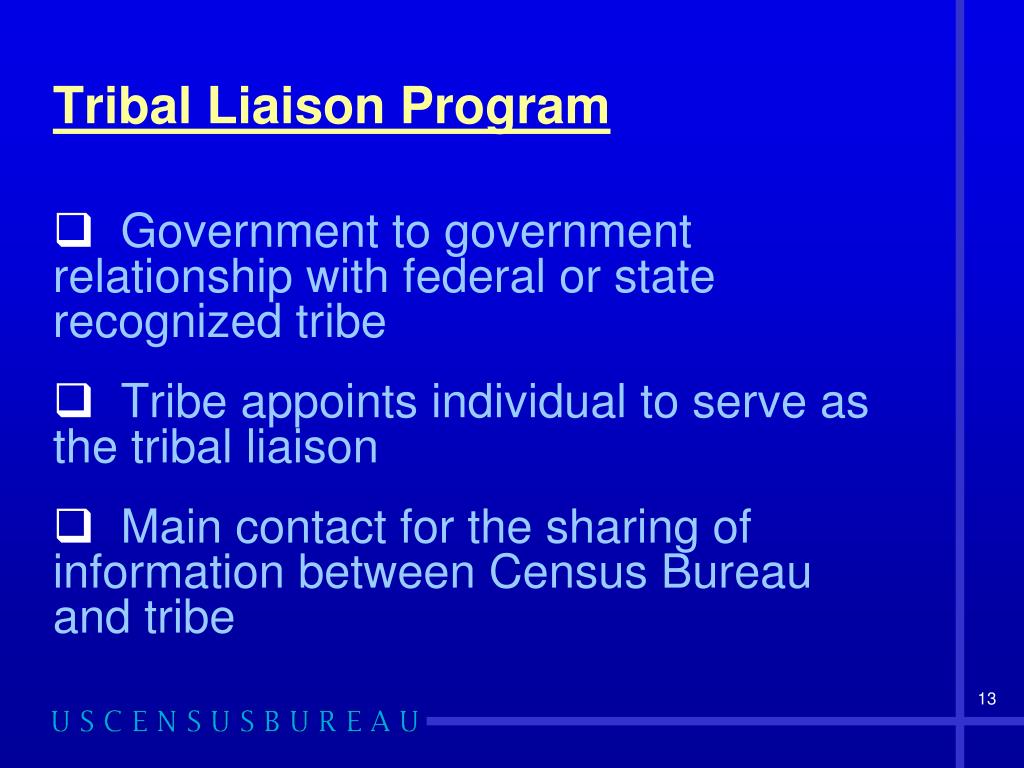 Tribal Liaison Program

❑ Government to government relationship with federal or state recognized tribe

❑ Tribe appoints individual to serve as the tribal liaison

❑ Main contact for the sharing of information between Census Bureau and tribe

13

USCENSUSBUREAU